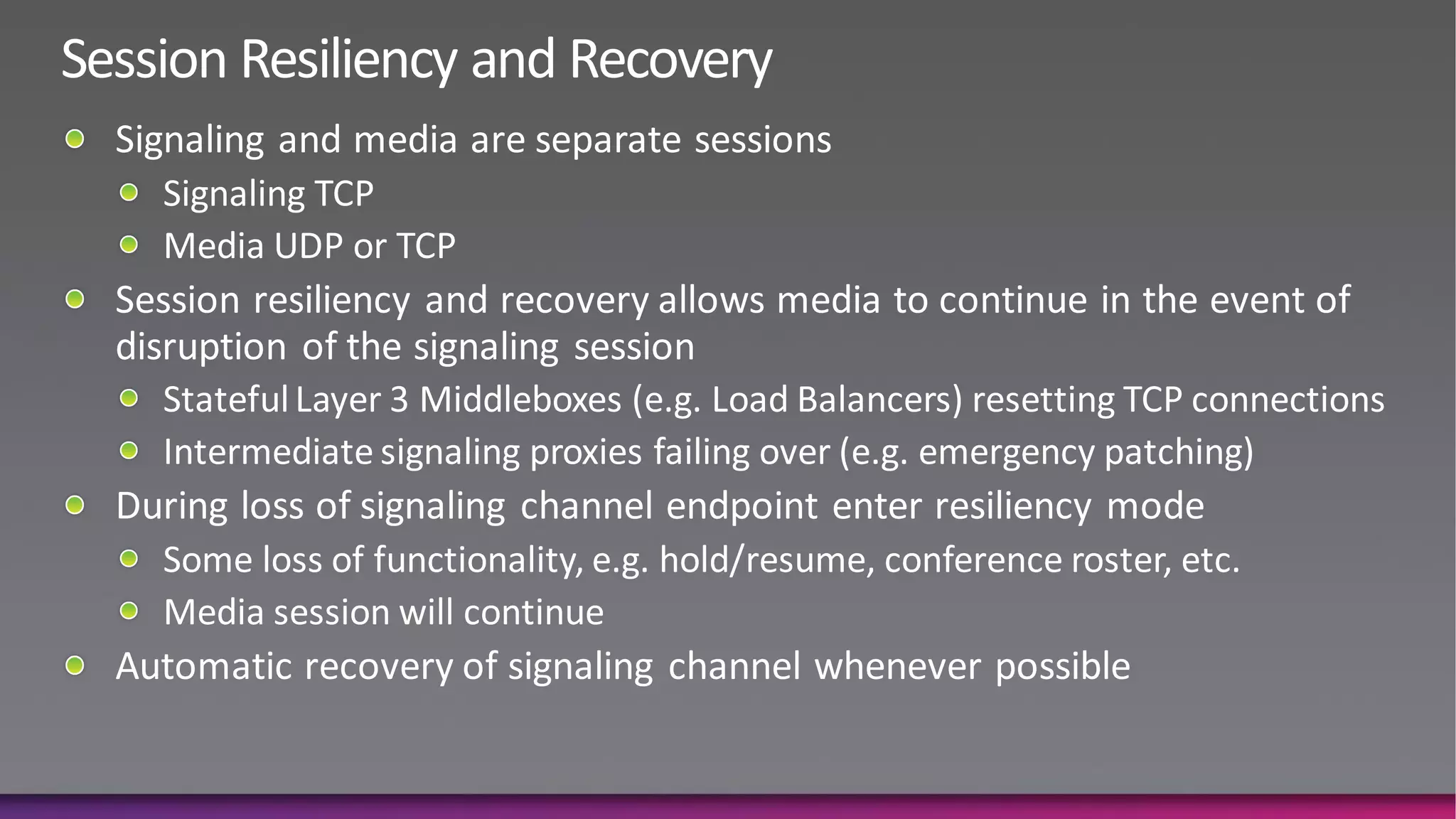 Session Resiliency and Recovery

- Signaling and media are separate sessions
  - Signaling TCP
  - Media UDP or TCP
- Session resiliency and recovery allows media to continue in the event of disruption of the signaling session
  - Stateful Layer 3 Middleboxes (e.g. Load Balancers) resetting TCP connections
  - Intermediate signaling proxies failing over (e.g. emergency patching)
- During loss of signaling channel endpoint enter resiliency mode
  - Some loss of functionality, e.g. hold/resume, conference roster, etc.
  - Media session will continue
- Automatic recovery of signaling channel whenever possible